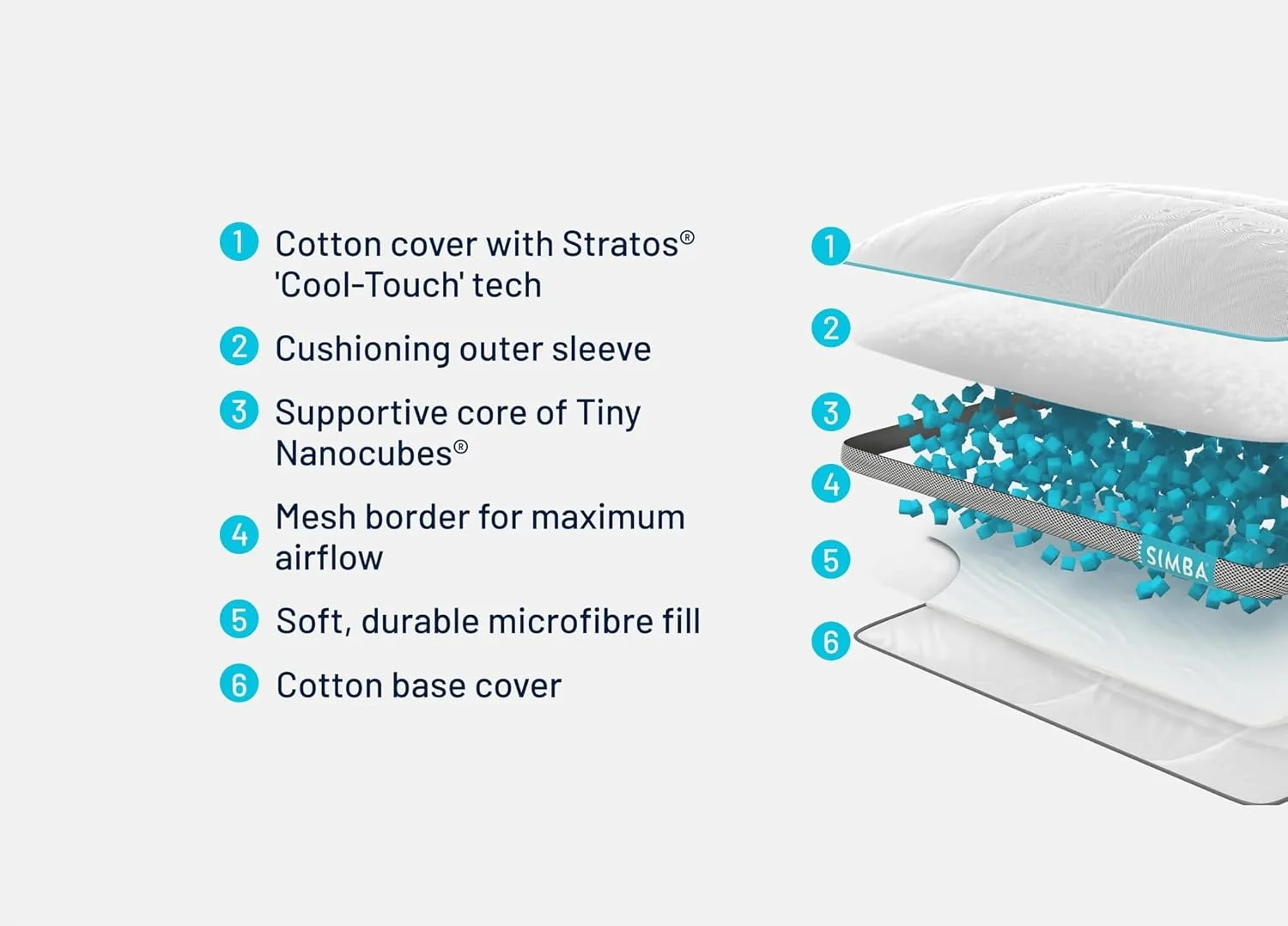 1 Cotton cover with Stratos® 'Cool-Touch' tech

2 Cushioning outer sleeve

3 Supportive core of Tiny Nanocubes®

4 Mesh border for maximum airflow

5 Soft, durable microfibre fill

6 Cotton base cover

1
2
3
4
5
6

SIMBA